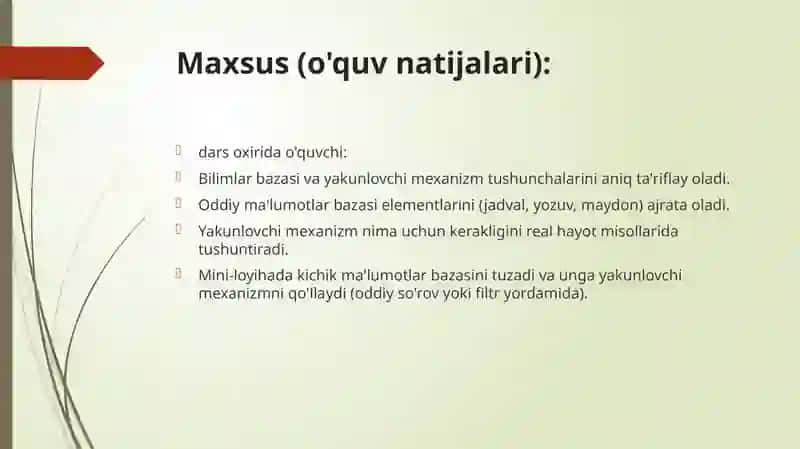 Maxsus (o'quv natijalari):

dars oxirida o'quvchi:

Bilimlar bazasi va yakunlovchi mexanizm tushunchalarini aniq ta'riflay oladi.

Oddiy ma'lumotlar bazasi elementlarini (jadval, yozuv, maydon) ajrata oladi.

Yakunlovchi mexanizm nima uchun kerakligini real hayot misollarida tushuntiradi.

Mini-loyihada kichik ma'lumotlar bazasini tuzadi va unga yakunlovchi mexanizmni qo'llaydi (oddiy so'rov yoki filtr yordamida).